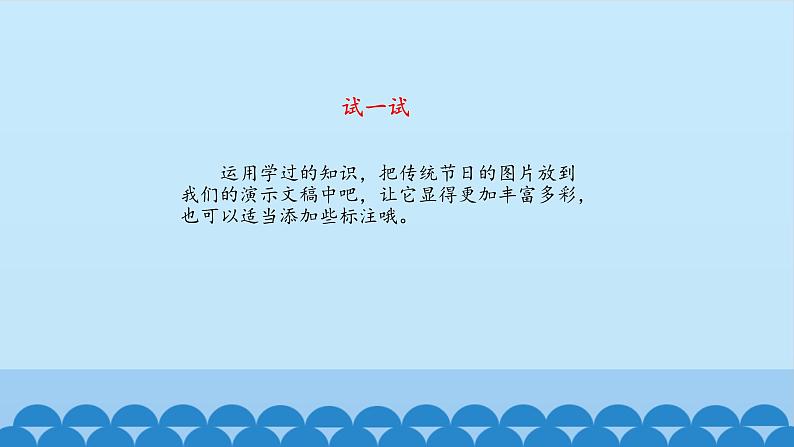 试一试

运用学过的知识，把传统节日的图片放到我们的演示文稿中吧，让它显得更加丰富多彩，也可以适当添加些标注哦。